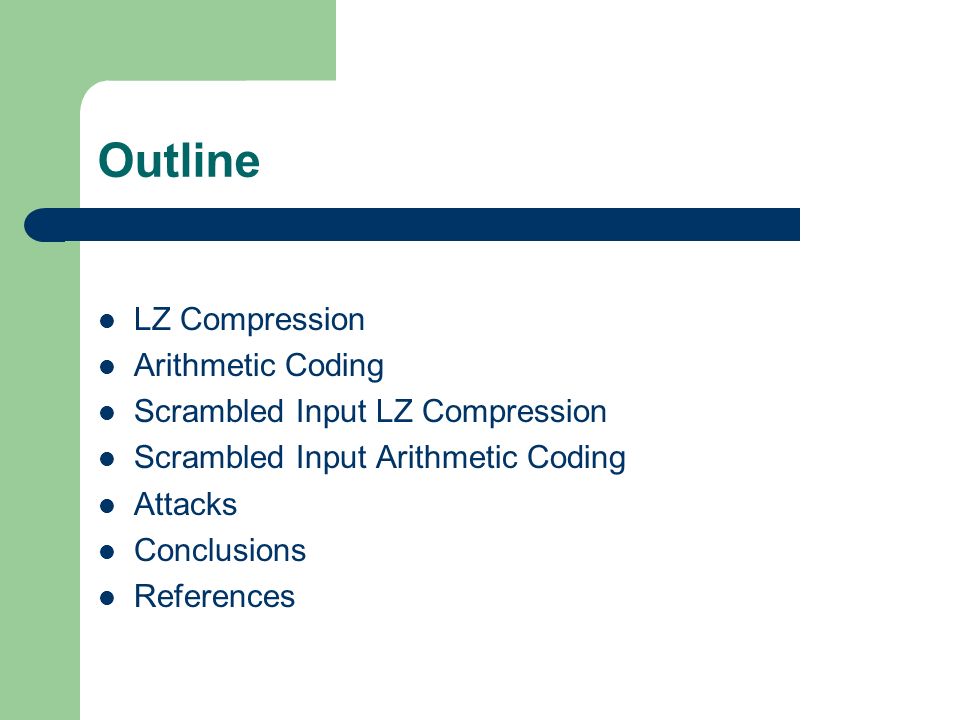 Outline

- LZ Compression
- Arithmetic Coding
- Scrambled Input LZ Compression
- Scrambled Input Arithmetic Coding
- Attacks
- Conclusions
- References